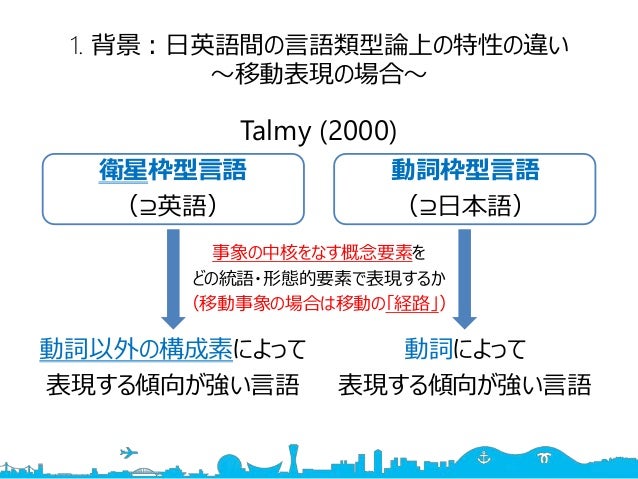 1. 背景：日英語間の言語類型論上の特性の違い
～移動表現の場合～

Talmy (2000)

衛星枠型言語
(⊇英語)

動詞枠型言語
(⊇日本語)

事象の中核をなす概念要素を
どの統語・形態的要素で表現するか
(移動事象の場合は移動の「経路」)

動詞以外の構成素によって
表現する傾向が強い言語

動詞によって
表現する傾向が強い言語